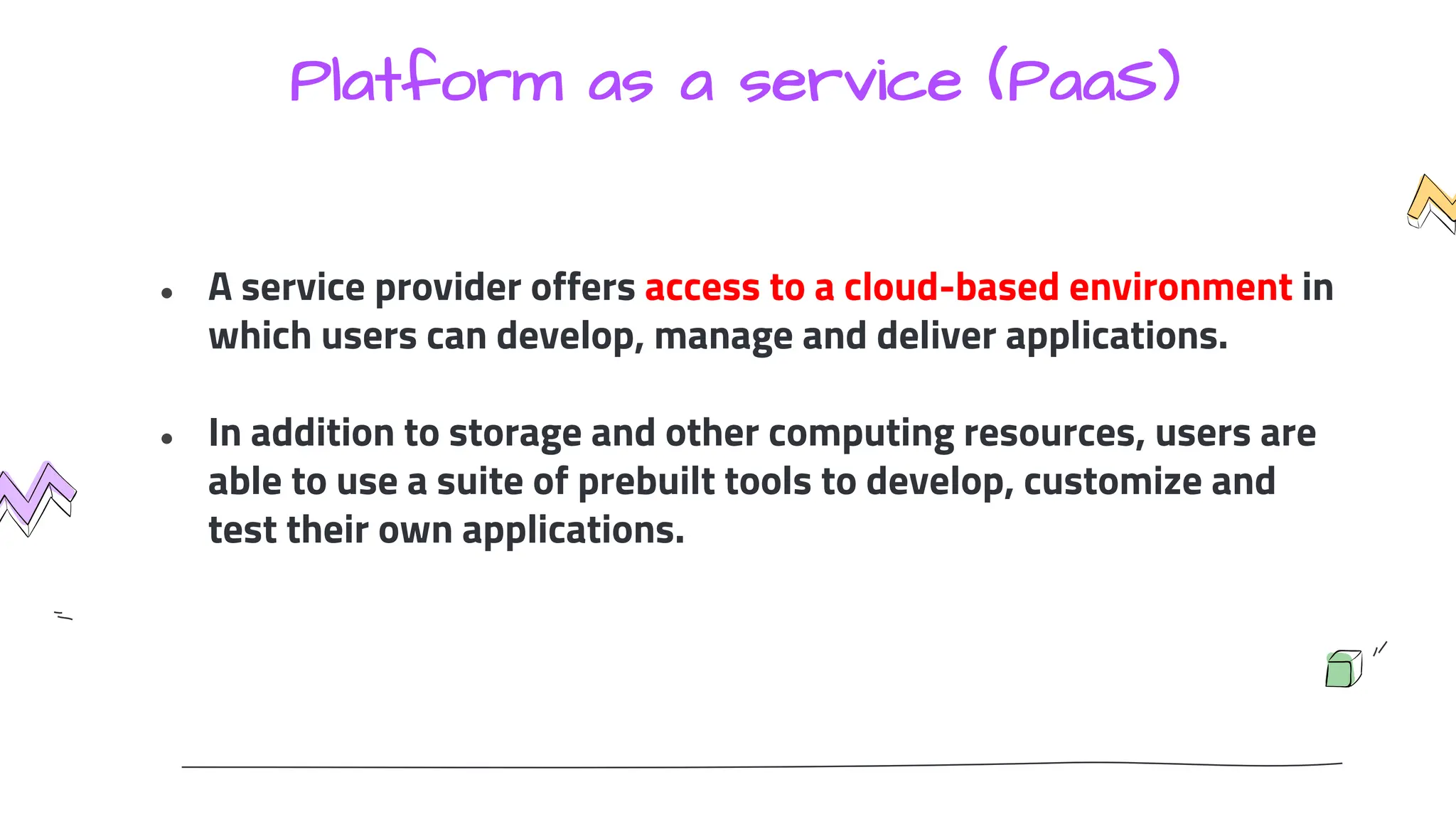 Platform as a service (PaaS)

• A service provider offers access to a cloud-based environment in which users can develop, manage and deliver applications.

• In addition to storage and other computing resources, users are able to use a suite of prebuilt tools to develop, customize and test their own applications.